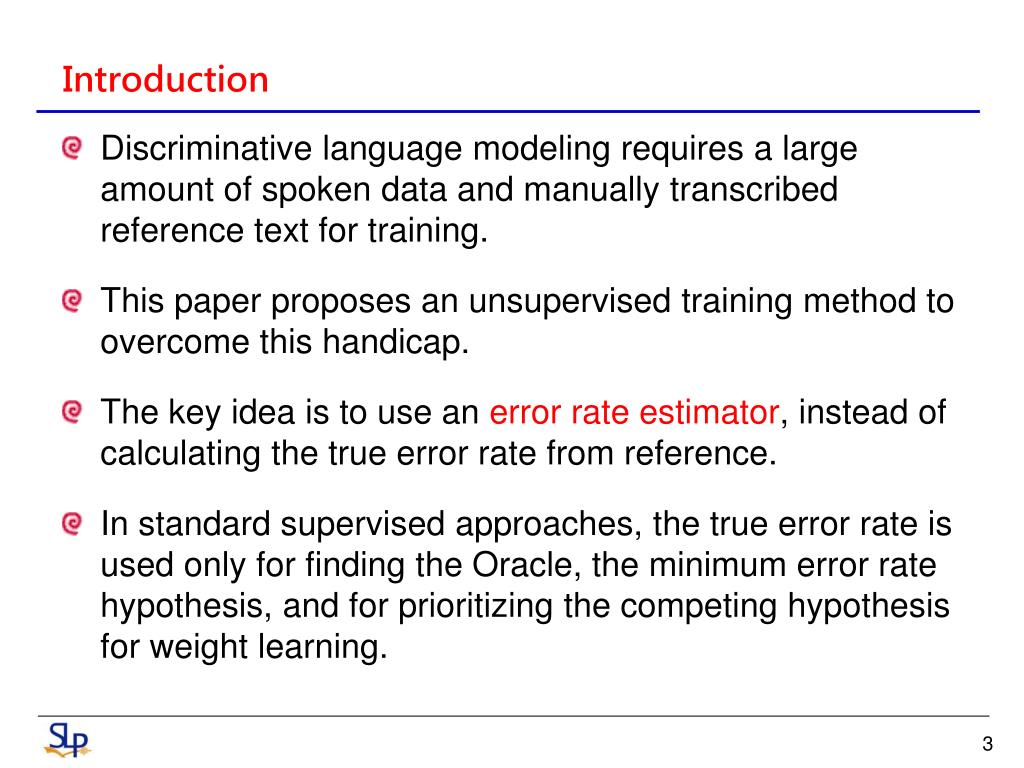 Introduction

Discriminative language modeling requires a large amount of spoken data and manually transcribed reference text for training.

This paper proposes an unsupervised training method to overcome this handicap.

The key idea is to use an error rate estimator, instead of calculating the true error rate from reference.

In standard supervised approaches, the true error rate is used only for finding the Oracle, the minimum error rate hypothesis, and for prioritizing the competing hypothesis for weight learning.

SLP

3